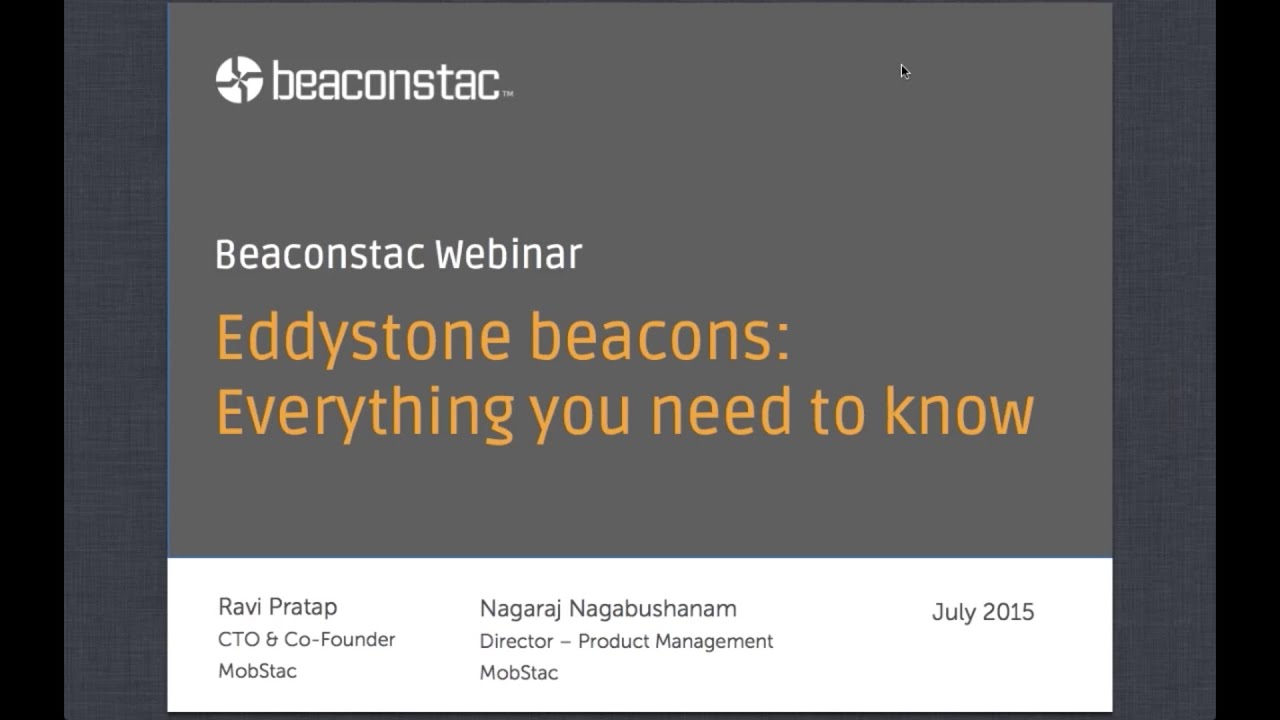 beaconstac™

Beaconstac Webinar

Eddystone beacons: Everything you need to know

Ravi Pratap
CTO & Co-Founder
MobStac

Nagaraj Nagabushanam
Director – Product Management
MobStac

July 2015